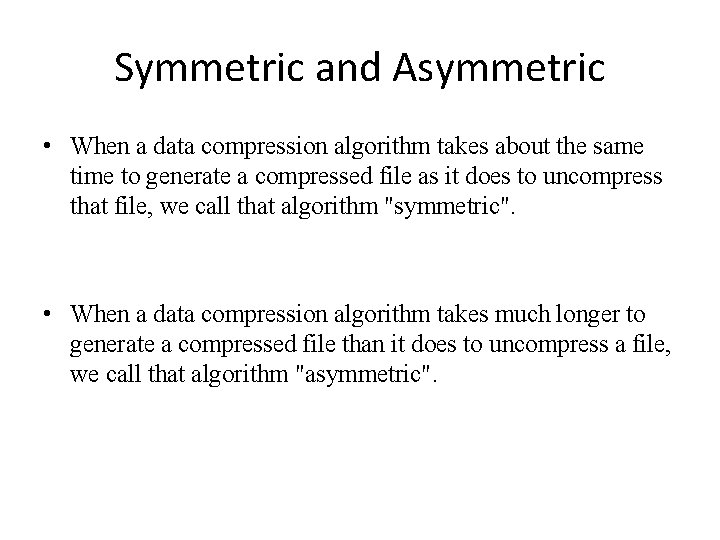 Symmetric and Asymmetric

• When a data compression algorithm takes about the same time to generate a compressed file as it does to uncompress that file, we call that algorithm "symmetric".

• When a data compression algorithm takes much longer to generate a compressed file than it does to uncompress a file, we call that algorithm "asymmetric".